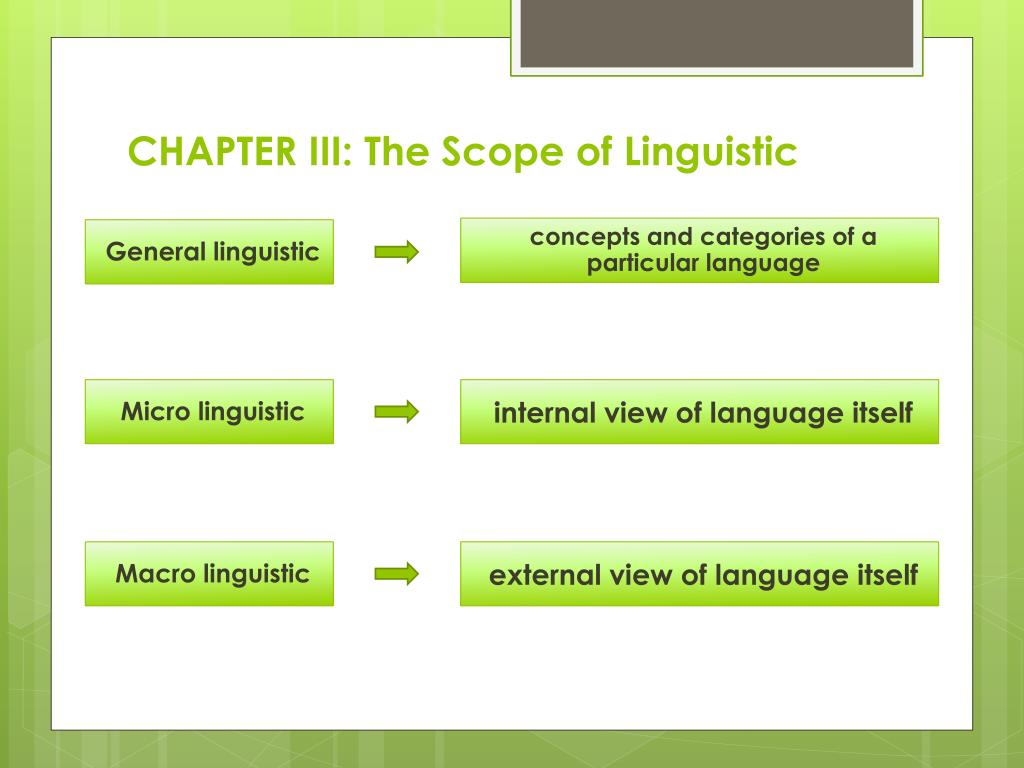 CHAPTER III: The Scope of Linguistic

General linguistic

concepts and categories of a particular language

Micro linguistic

internal view of language itself

Macro linguistic

external view of language itself